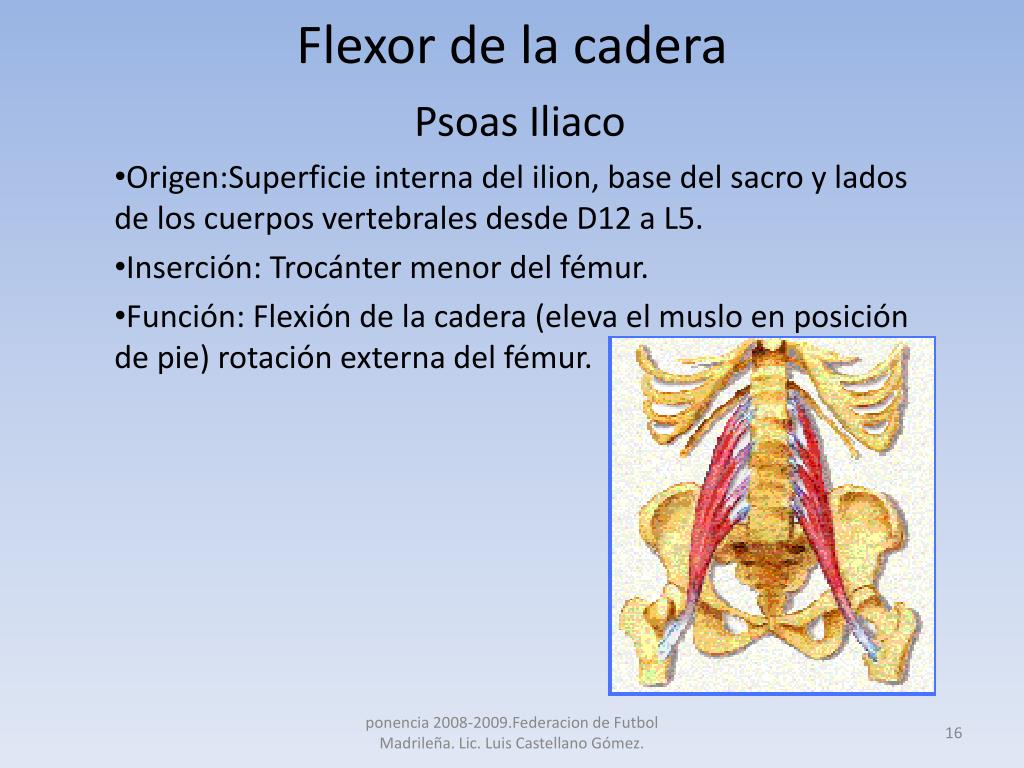 Flexor de la cadera

Psoas Iliaco

•Origen:Superficie interna del ilion, base del sacro y lados de los cuerpos vertebrales desde D12 a L5.

•Inserción: Trocánter menor del fémur.

•Función: Flexión de la cadera (eleva el muslo en posición de pie) rotación externa del fémur.

ponencia 2008-2009.Federacion de Futbol Madrileña. Lic. Luis Castellano Gómez.

16